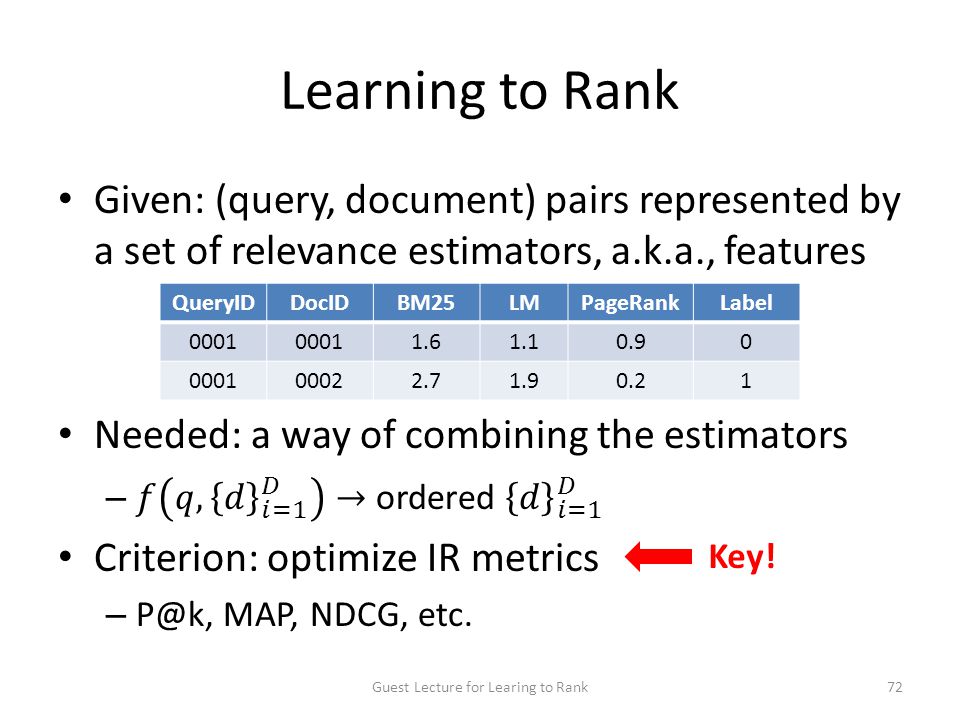 Learning to Rank

• Given: (query, document) pairs represented by a set of relevance estimators, a.k.a., features

| QueryID | DocID | BM25 | LM | PageRank | Label |
|---|---|---|---|---|---|
| 0001 | 0001 | 1.6 | 1.1 | 0.9 | 0 |
| 0001 | 0002 | 2.7 | 1.9 | 0.2 | 1 |

• Needed: a way of combining the estimators
– $f\left(q, \{d\}_{i=1}^{D}\right) \rightarrow$ ordered $\{d\}_{i=1}^{D}$

• Criterion: optimize IR metrics Key!
– P@k, MAP, NDCG, etc.

Guest Lecture for Learing to Rank 72